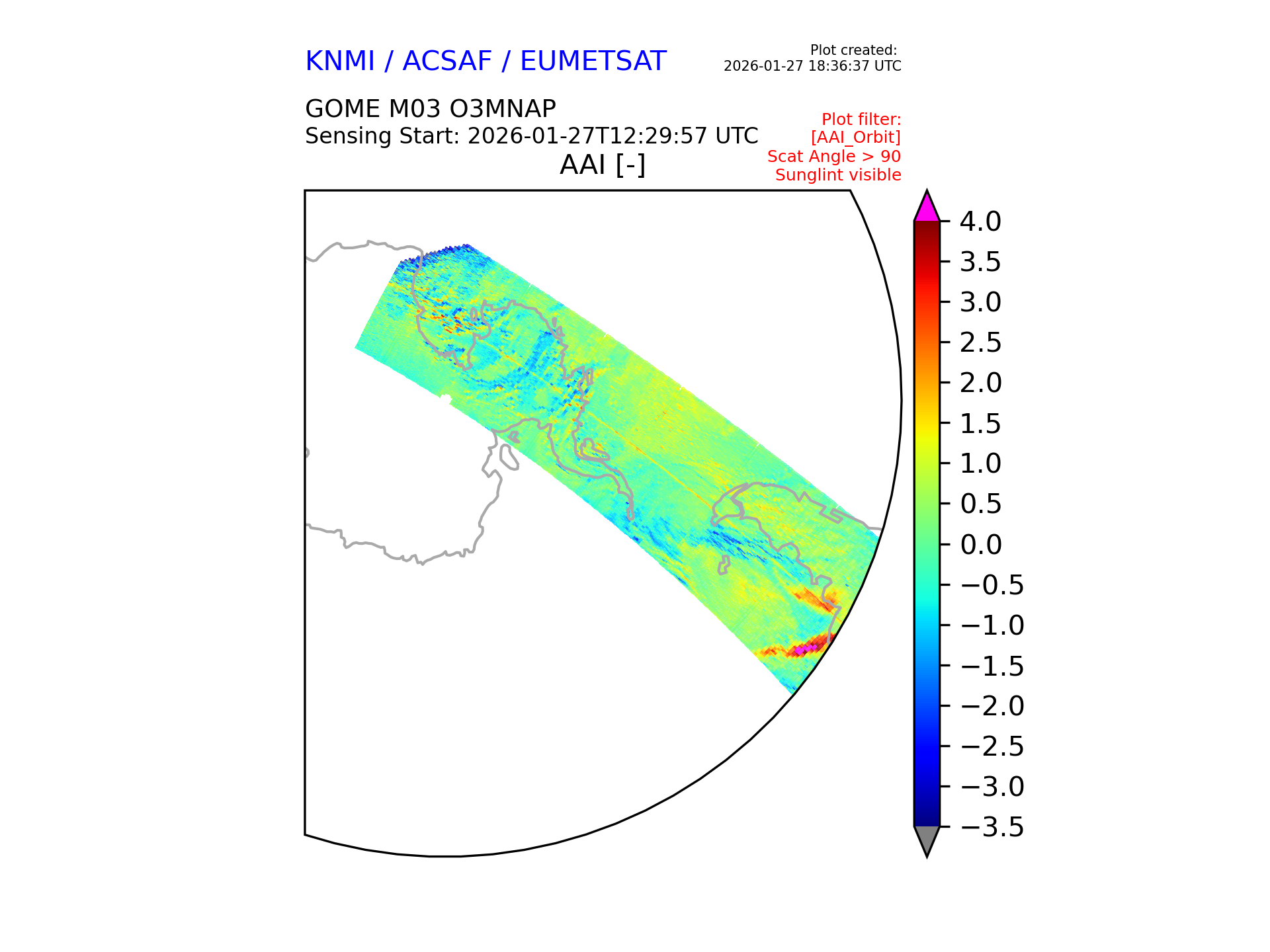 KNMI / ACSAF / EUMETSAT

Plot created:
2026-01-27 18:36:37 UTC

GOME M03 O3MNAP
Sensing Start: 2026-01-27T12:29:57 UTC

Plot filter:
[AAI_Orbit]
Scat Angle > 90
Sunglint visible

AAI [-]

4.0
3.5
3.0
2.5
2.0
1.5
1.0
0.5
0.0
−0.5
−1.0
−1.5
−2.0
−2.5
−3.0
−3.5